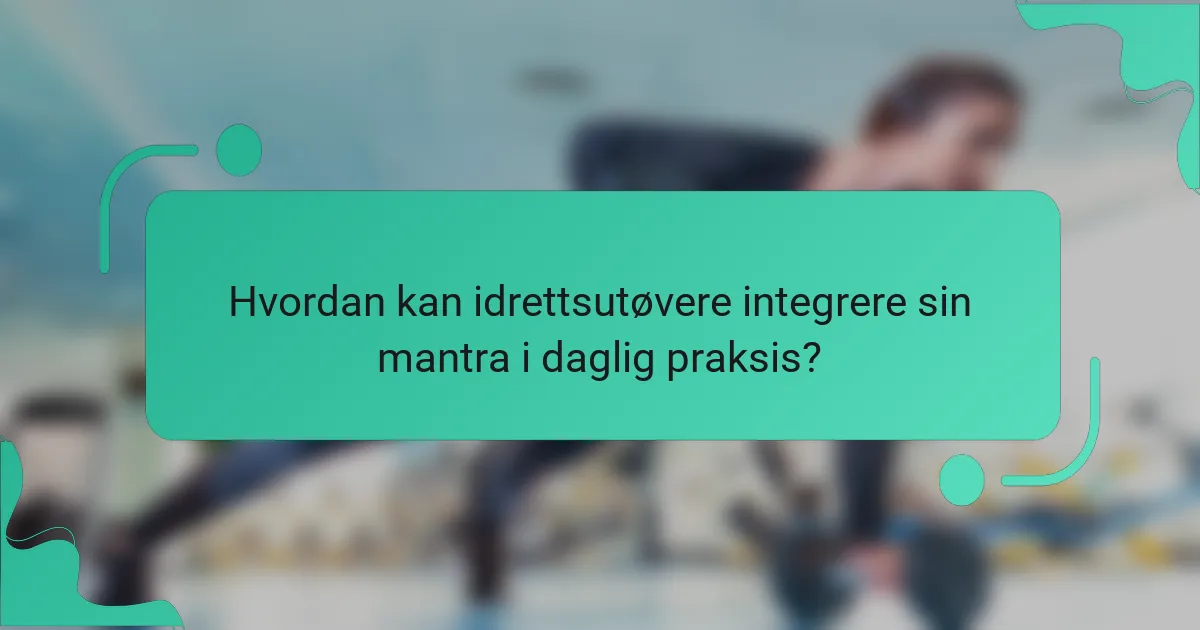 Hvordan kan idrettsutøvere integrere sin mantra i daglig praksis?